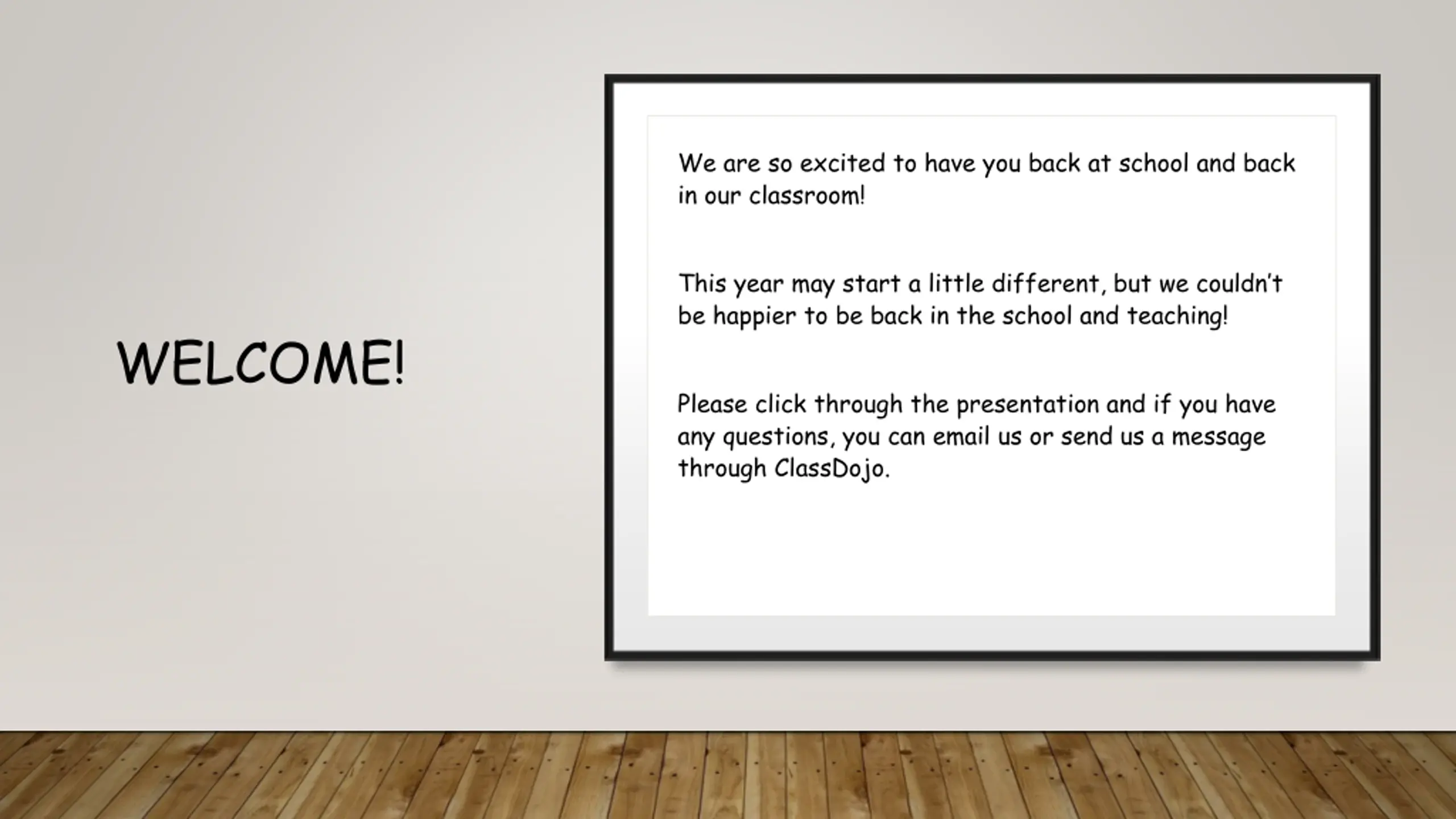 WELCOME!

We are so excited to have you back at school and back in our classroom!

This year may start a little different, but we couldn't be happier to be back in the school and teaching!

Please click through the presentation and if you have any questions, you can email us or send us a message through ClassDojo.